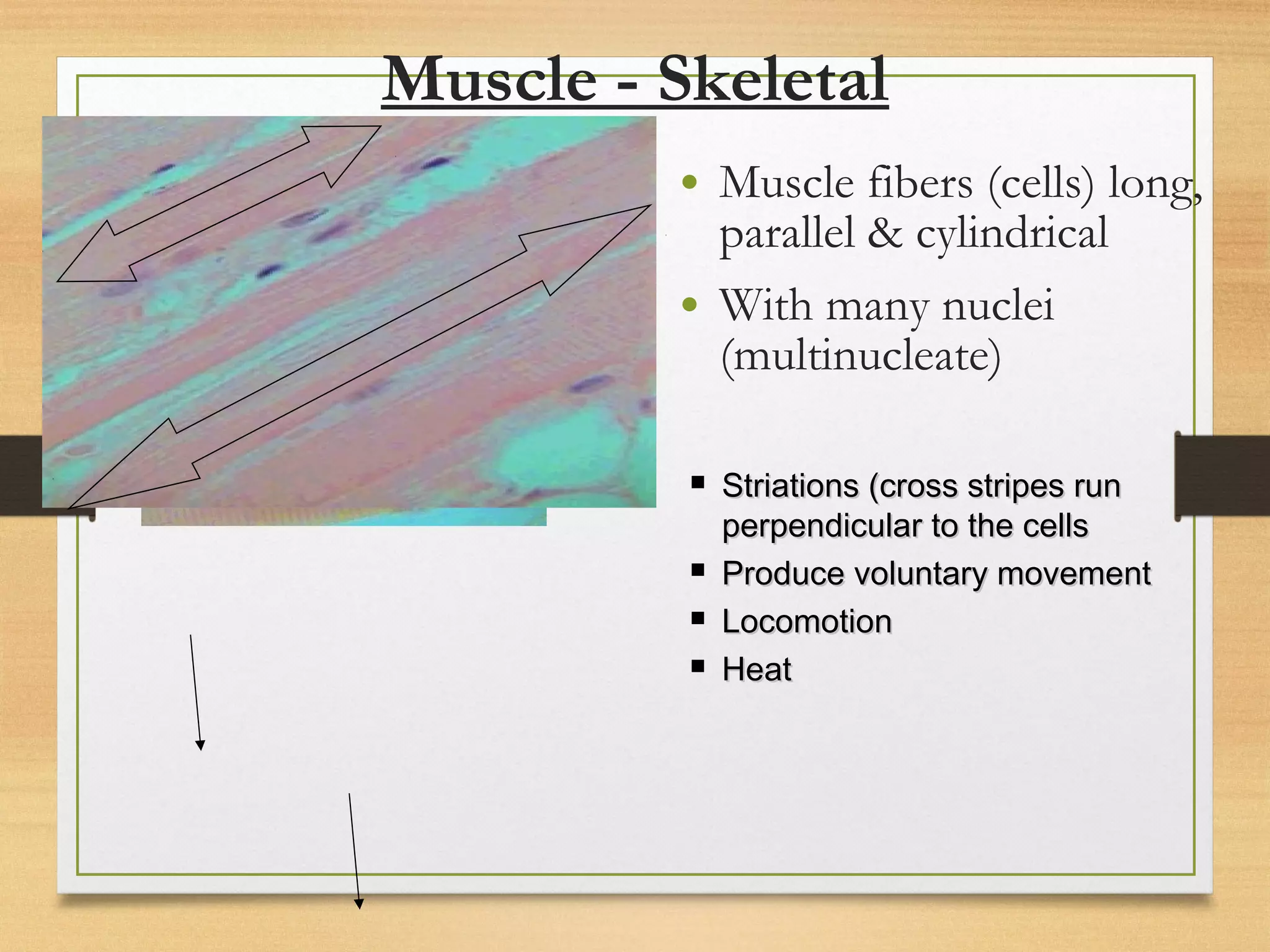 Muscle - Skeletal

• Muscle fibers (cells) long, parallel & cylindrical

• With many nuclei (multinucleate)

▪ Striations (cross stripes run perpendicular to the cells
▪ Produce voluntary movement
▪ Locomotion
▪ Heat